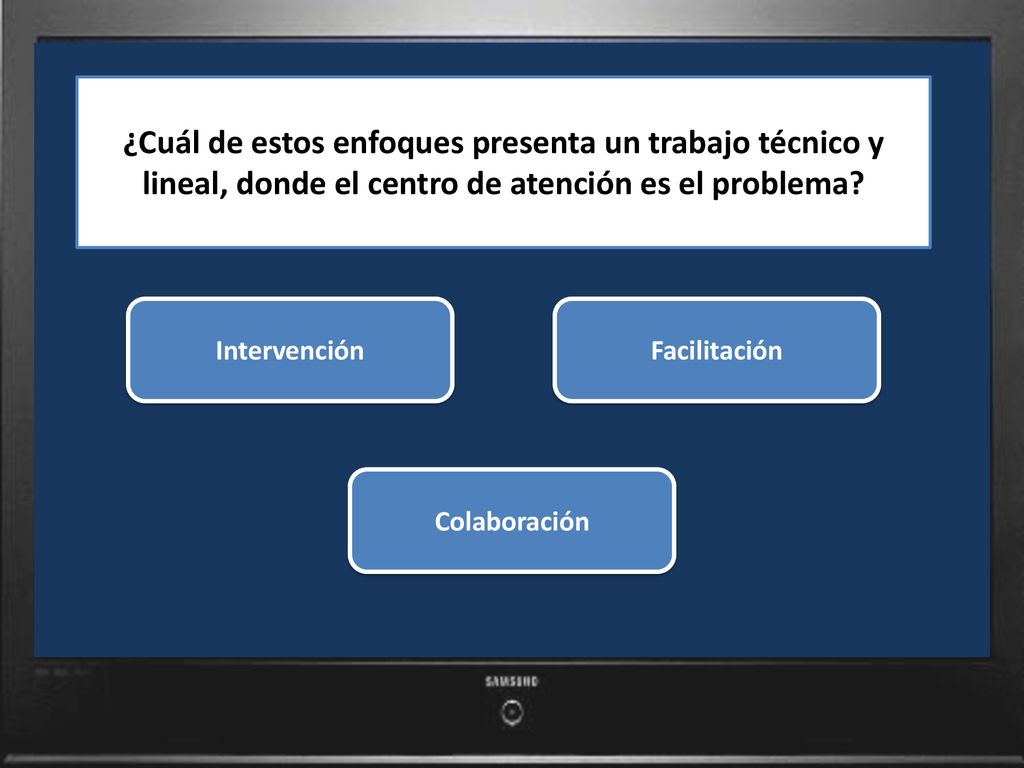 ¿Cuál de estos enfoques presenta un trabajo técnico y lineal, donde el centro de atención es el problema?

Intervención

Facilitación

Colaboración

SAMSUNG